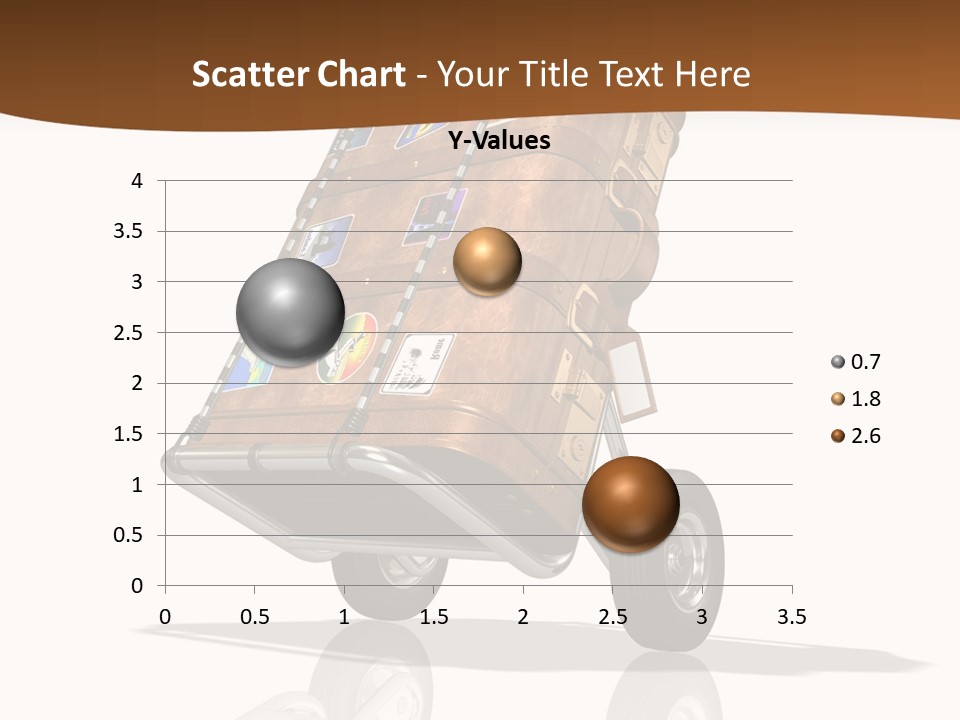 Scatter Chart - Your Title Text Here

Y-Values

4
3.5
3
2.5
2
1.5
1
0.5
0

0 0.5 1 1.5 2 2.5 3 3.5

0.7
1.8
2.6